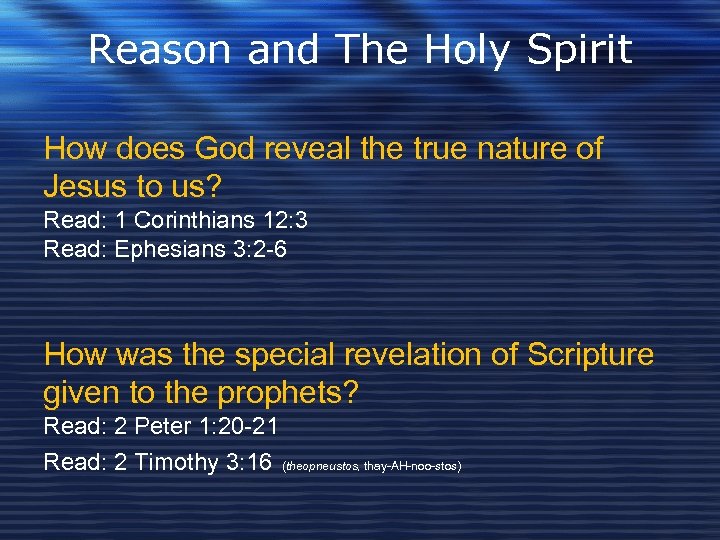 Reason and The Holy Spirit

How does God reveal the true nature of Jesus to us?
Read: 1 Corinthians 12:3
Read: Ephesians 3:2-6

How was the special revelation of Scripture given to the prophets?
Read: 2 Peter 1:20-21
Read: 2 Timothy 3:16 (theopneustos, thay-AH-noo-stos)